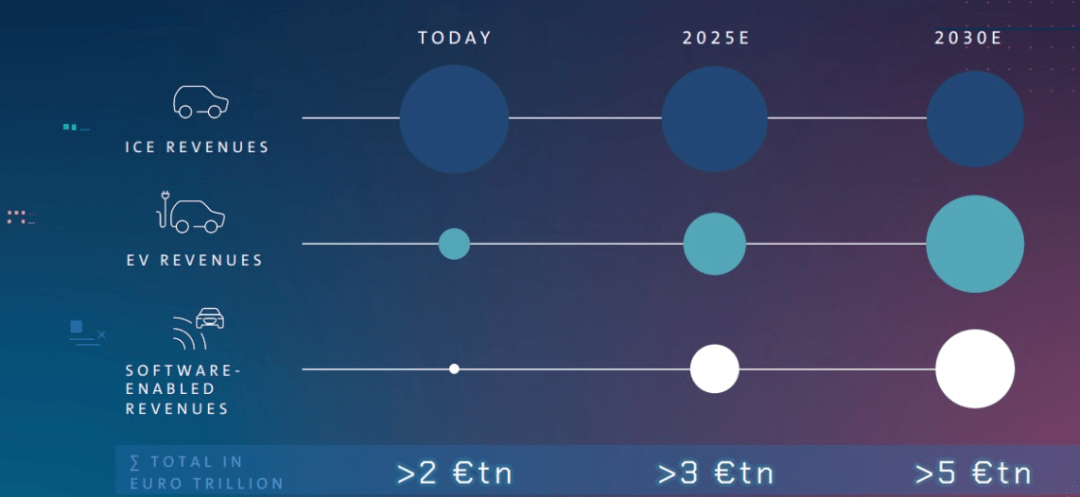 TODAY 2025E 2030E

ICE REVENUES

EV REVENUES

SOFTWARE-ENABLED REVENUES

∑ TOTAL IN EURO TRILLION >2 €tn >3 €tn >5 €tn